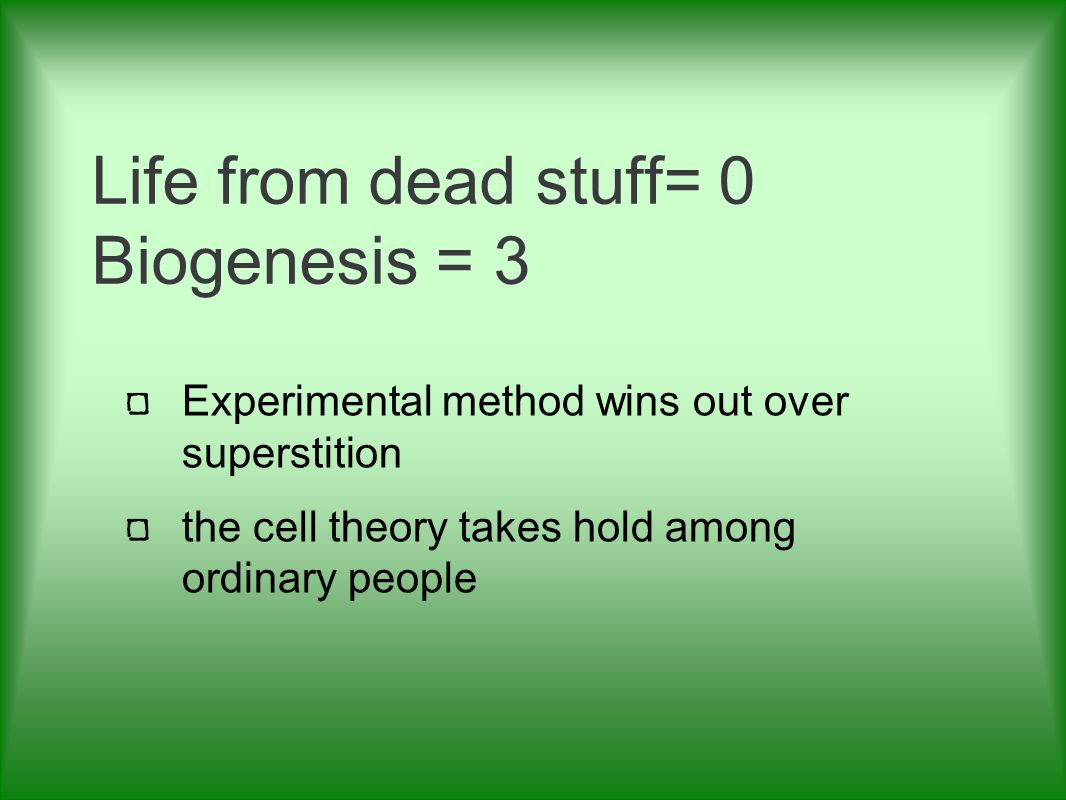 Life from dead stuff= 0
Biogenesis = 3

Experimental method wins out over superstition

the cell theory takes hold among ordinary people